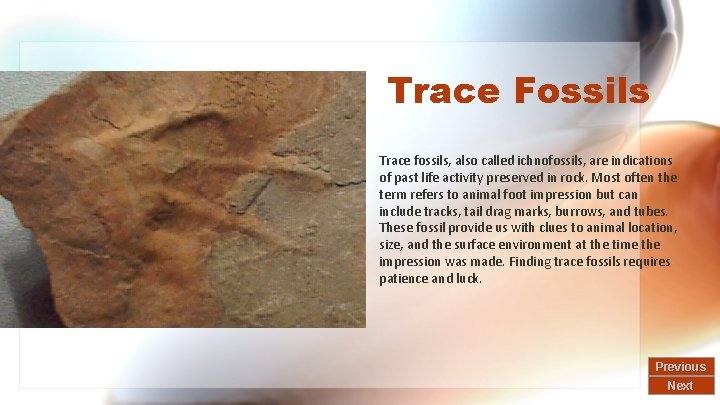 Trace Fossils

Trace fossils, also called ichnofossils, are indications of past life activity preserved in rock. Most often the term refers to animal foot impression but can include tracks, tail drag marks, burrows, and tubes. These fossil provide us with clues to animal location, size, and the surface environment at the time the impression was made. Finding trace fossils requires patience and luck.

Previous
Next